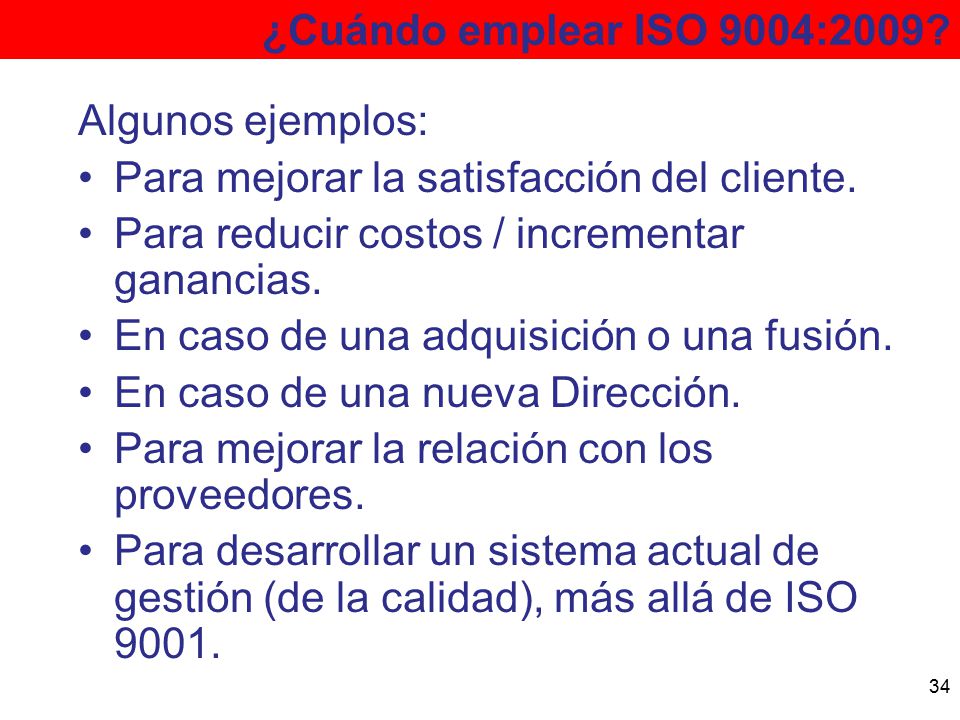 ¿Cuándo emplear ISO 9004:2009?

Algunos ejemplos:

• Para mejorar la satisfacción del cliente.
• Para reducir costos / incrementar ganancias.
• En caso de una adquisición o una fusión.
• En caso de una nueva Dirección.
• Para mejorar la relación con los proveedores.
• Para desarrollar un sistema actual de gestión (de la calidad), más allá de ISO 9001.

34